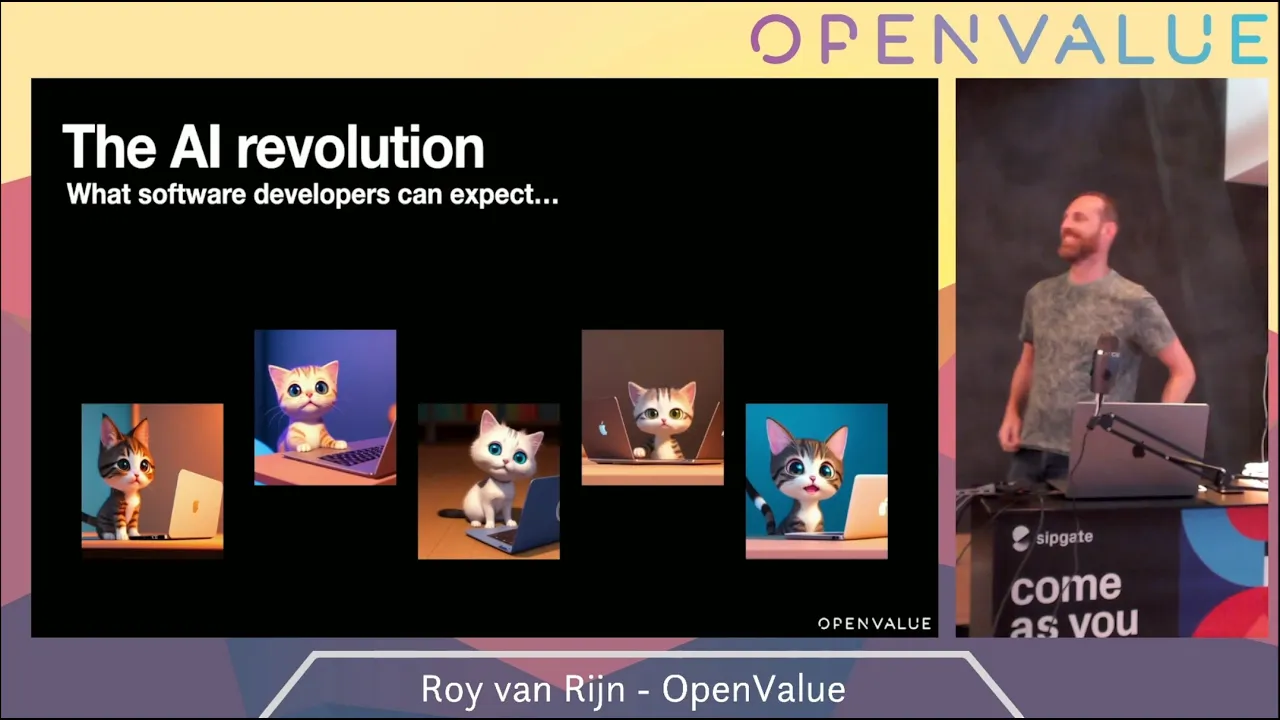 OPENVALUE

The AI revolution
What software developers can expect...

OPENVALUE

sipgate
come as you

Roy van Rijn - OpenValue